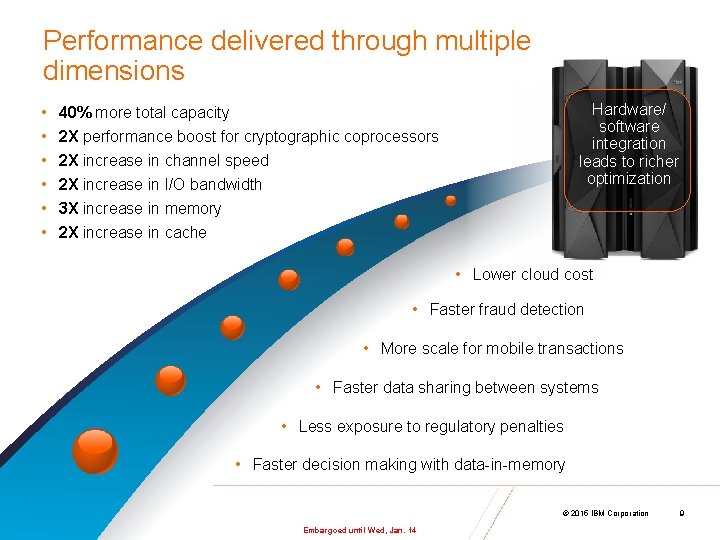 Performance delivered through multiple dimensions

• 40% more total capacity
• 2X performance boost for cryptographic coprocessors
• 2X increase in channel speed
• 2X increase in I/O bandwidth
• 3X increase in memory
• 2X increase in cache

Hardware/ software integration leads to richer optimization

• Lower cloud cost
• Faster fraud detection
• More scale for mobile transactions
• Faster data sharing between systems
• Less exposure to regulatory penalties
• Faster decision making with data-in-memory

© 2015 IBM Corporation 9

Embargoed until Wed, Jan. 14